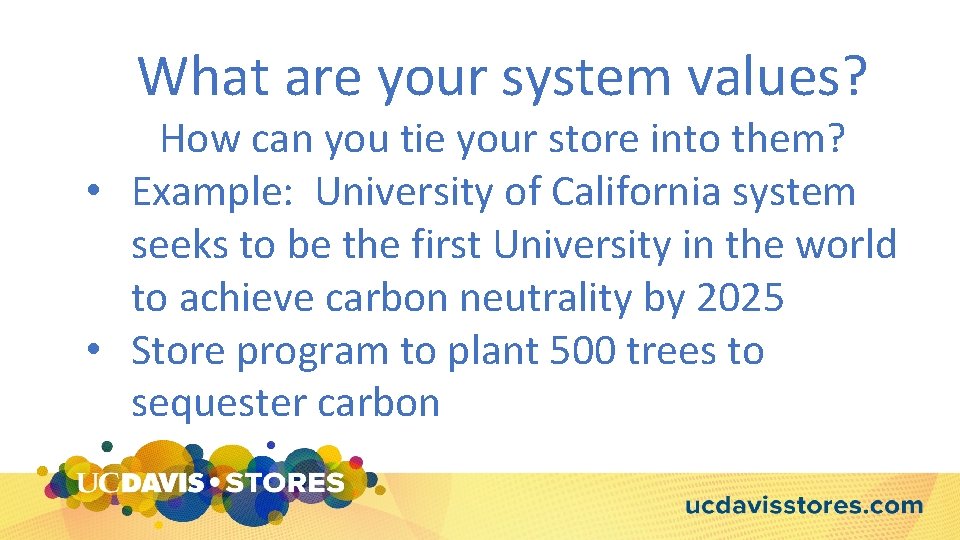 What are your system values?

How can you tie your store into them?

• Example: University of California system seeks to be the first University in the world to achieve carbon neutrality by 2025
• Store program to plant 500 trees to sequester carbon

UCDAVIS • STORES

ucdavisstores.com